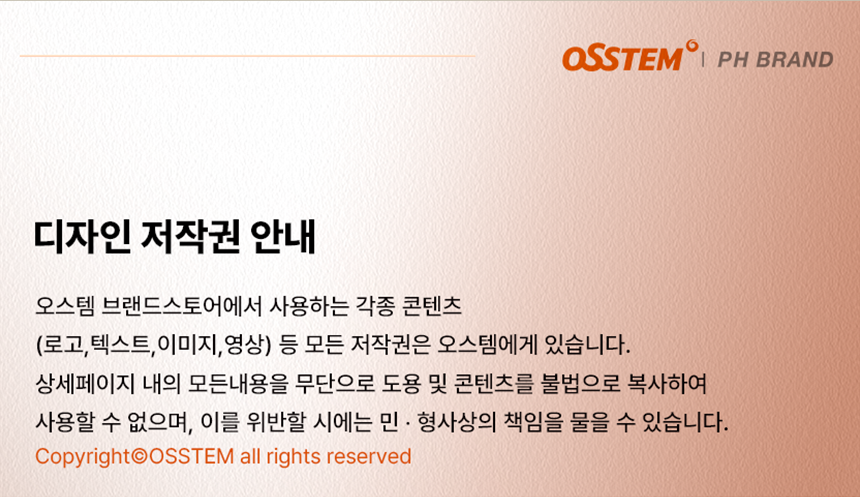 OSSTEM | PH BRAND

디자인 저작권 안내

오스템 브랜드스토어에서 사용하는 각종 콘텐츠
(로고,텍스트,이미지,영상) 등 모든 저작권은 오스템에게 있습니다.
상세페이지 내의 모든내용을 무단으로 도용 및 콘텐츠를 불법으로 복사하여
사용할 수 없으며, 이를 위반할 시에는 민 · 형사상의 책임을 물을 수 있습니다.
Copyright©OSSTEM all rights reserved